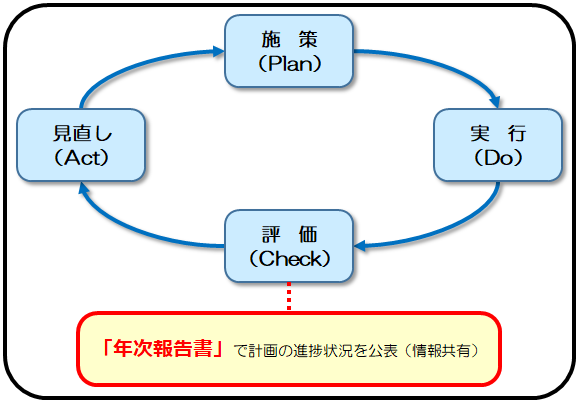 施　策
（Plan）

実　行
（Do）

評　価
（Check）

見直し
（Act）

「年次報告書」で計画の進捗状況を公表（情報共有）